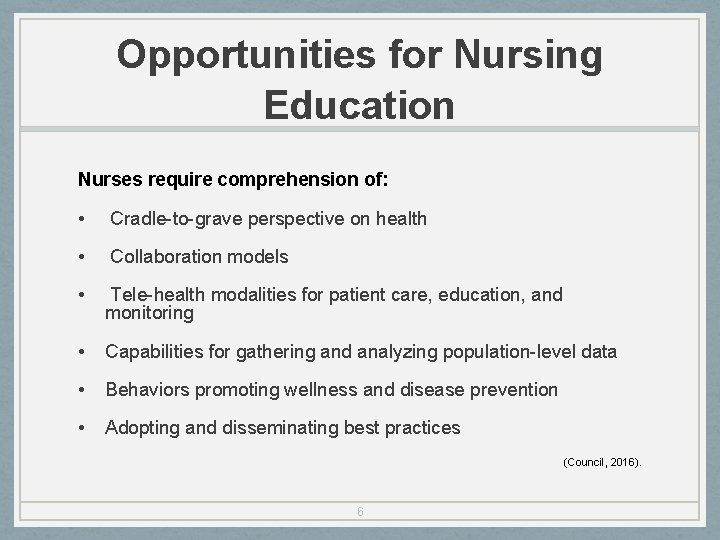 Opportunities for Nursing Education

Nurses require comprehension of:

• Cradle-to-grave perspective on health

• Collaboration models

• Tele-health modalities for patient care, education, and monitoring

• Capabilities for gathering and analyzing population-level data

• Behaviors promoting wellness and disease prevention

• Adopting and disseminating best practices

(Council, 2016).

6